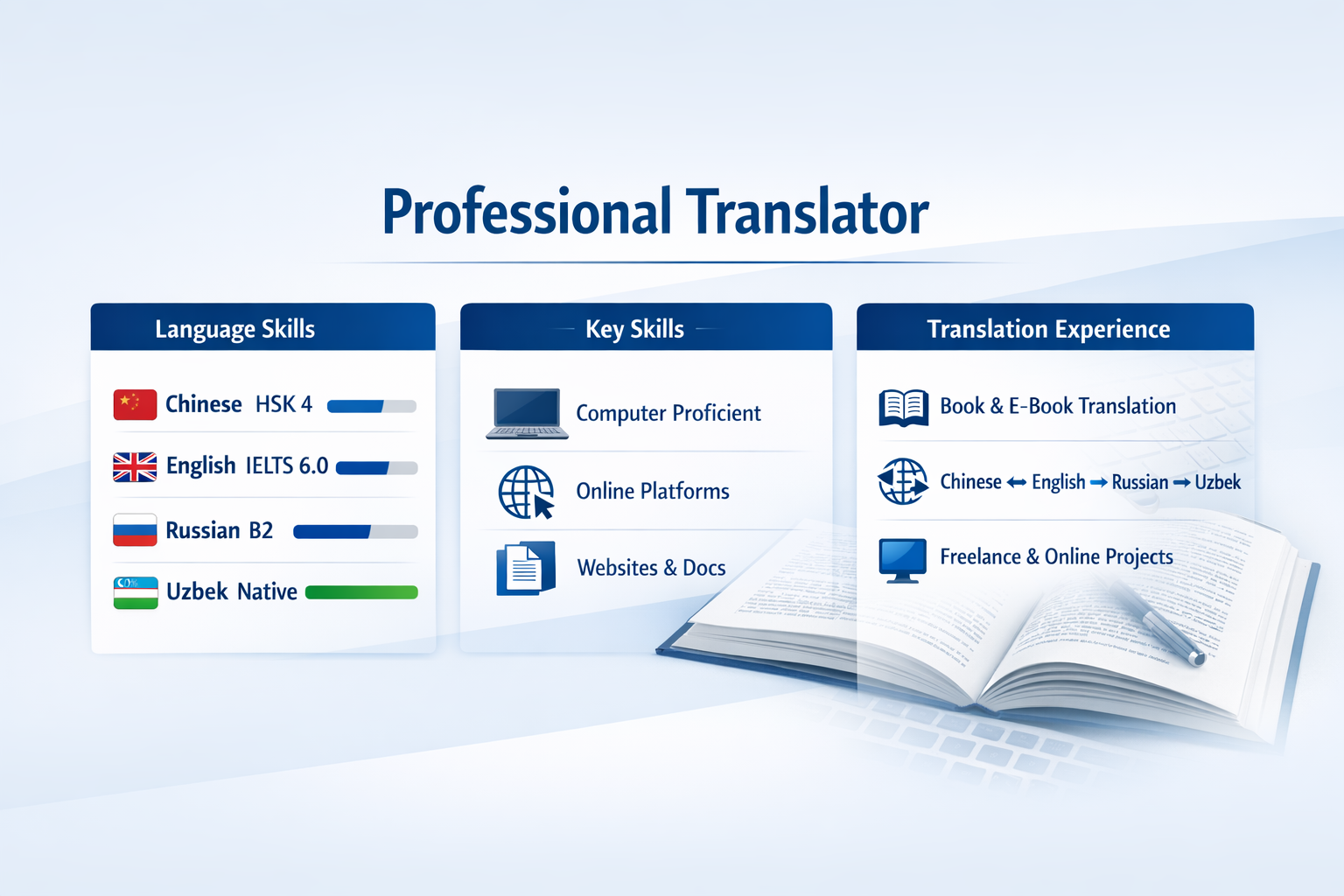 Professional Translator

Language Skills

Chinese HSK 4

English IELTS 6.0

Russian B2

Uzbek Native

Key Skills

Computer Proficient

Online Platforms

Websites & Docs

Translation Experience

Book & E-Book Translation

Chinese ↔ English → Russian → Uzbek

Freelance & Online Projects